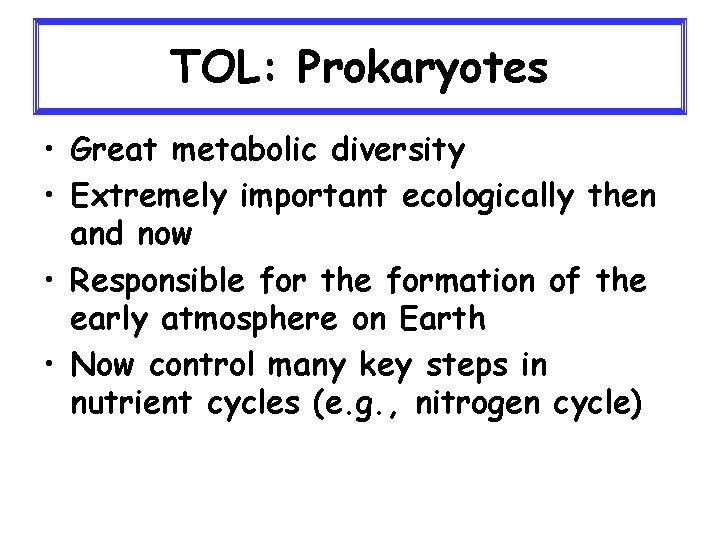 TOL: Prokaryotes

• Great metabolic diversity
• Extremely important ecologically then and now
• Responsible for the formation of the early atmosphere on Earth
• Now control many key steps in nutrient cycles (e.g., nitrogen cycle)